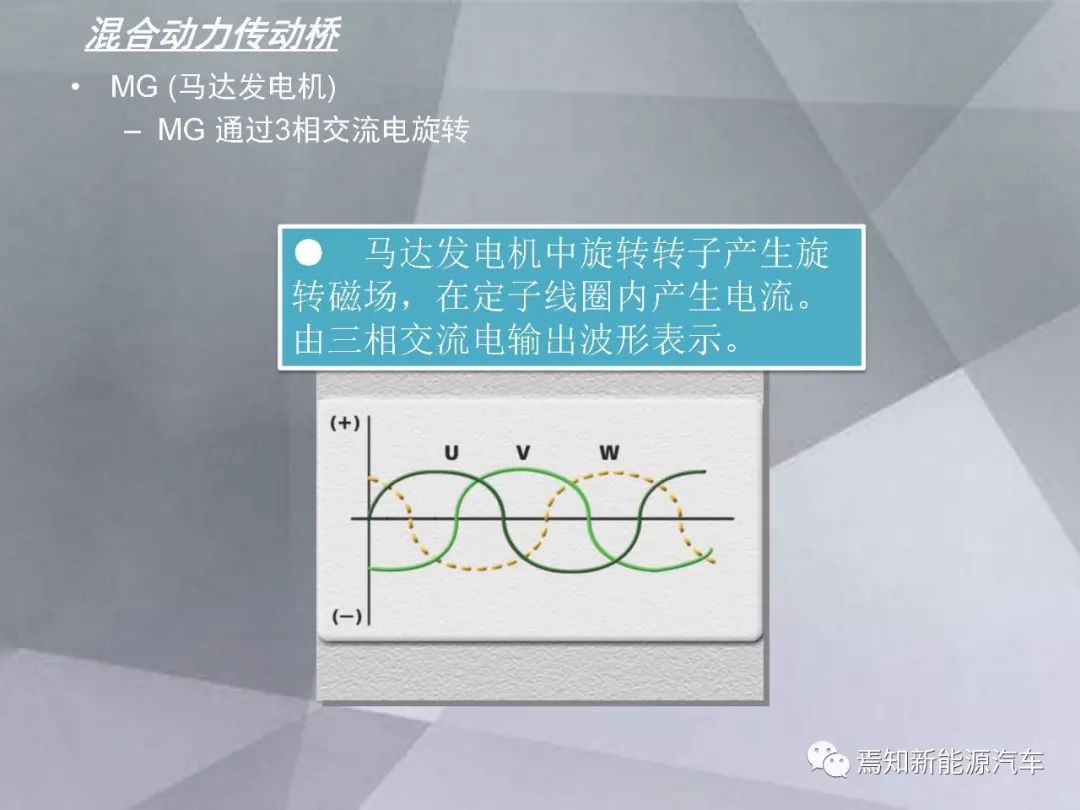 混合动力传动桥

• MG (马达发电机)
– MG 通过3相交流电旋转

● 马达发电机中旋转转子产生旋转磁场，在定子线圈内产生电流。由三相交流电输出波形表示。

(+)
U V W
(−)

焉知新能源汽车